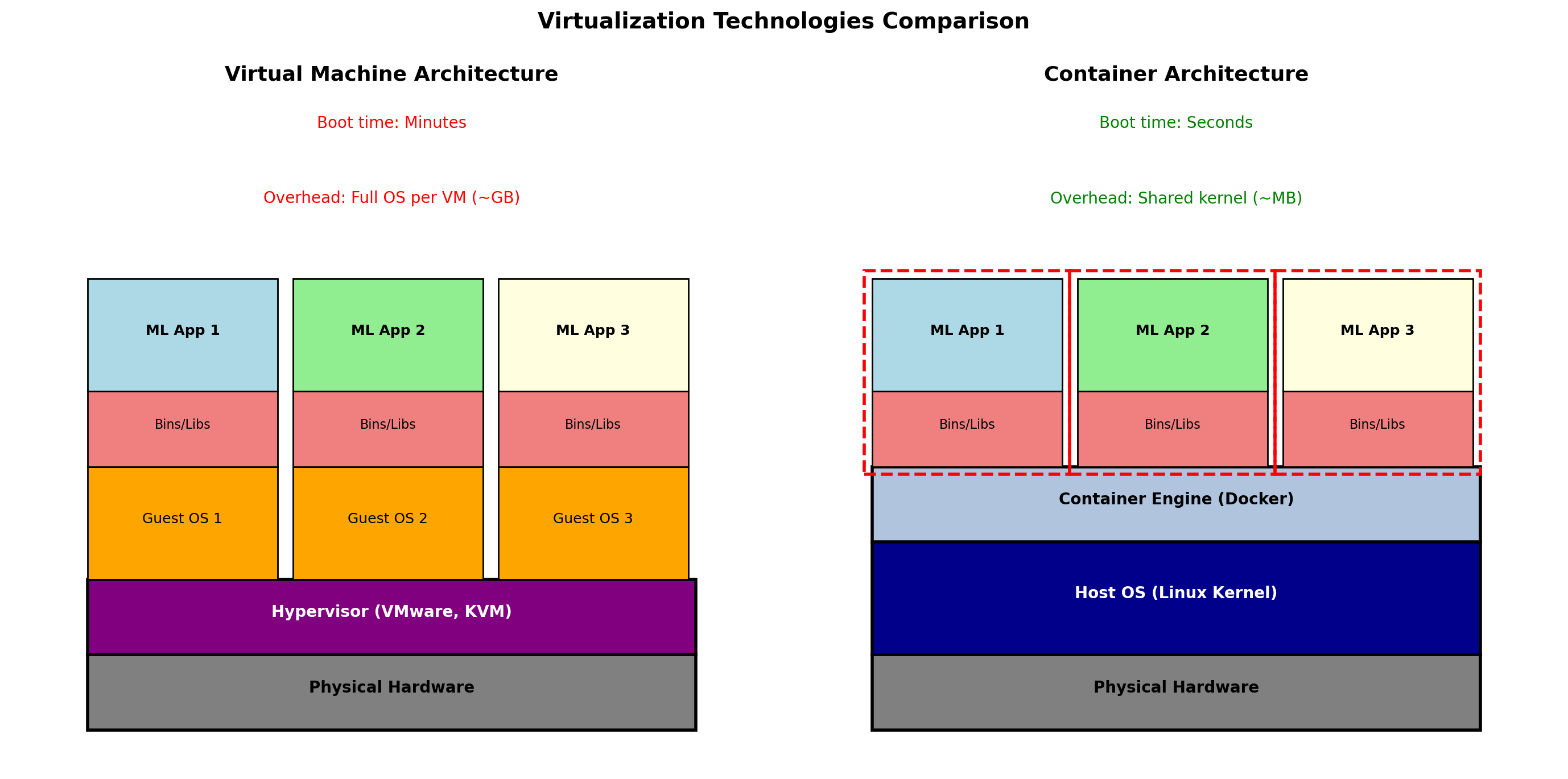 Virtualization Technologies Comparison

Virtual Machine Architecture

Boot time: Minutes

Overhead: Full OS per VM (~GB)

ML App 1

ML App 2

ML App 3

Bins/Libs

Bins/Libs

Bins/Libs

Guest OS 1

Guest OS 2

Guest OS 3

Hypervisor (VMware, KVM)

Physical Hardware

Container Architecture

Boot time: Seconds

Overhead: Shared kernel (~MB)

ML App 1

ML App 2

ML App 3

Bins/Libs

Bins/Libs

Bins/Libs

Container Engine (Docker)

Host OS (Linux Kernel)

Physical Hardware